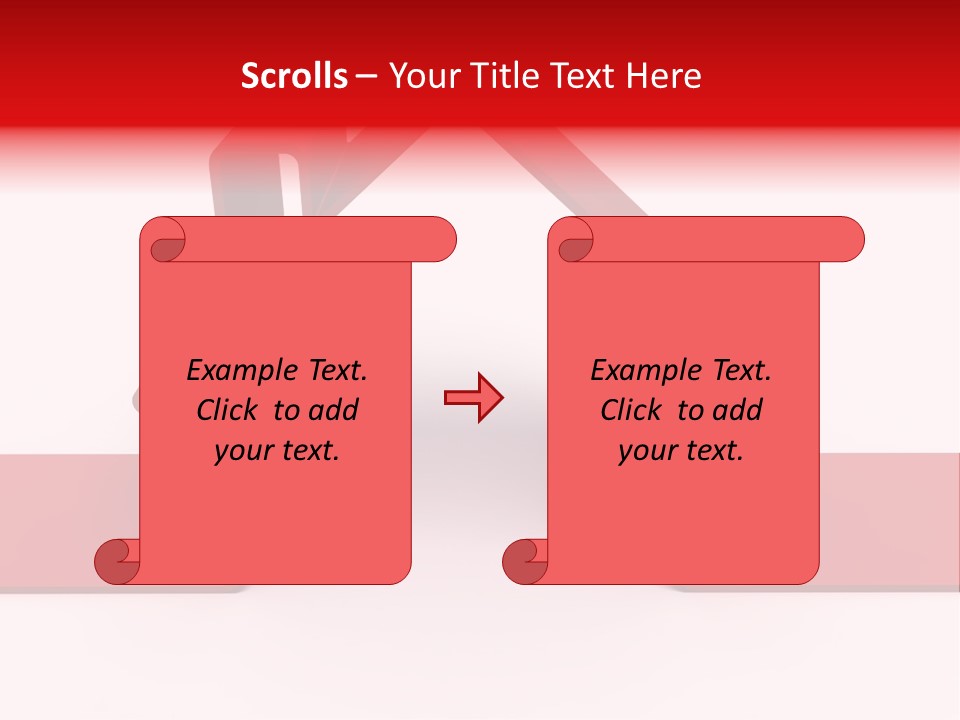 Scrolls – Your Title Text Here

Example Text. Click to add your text.

Example Text. Click to add your text.